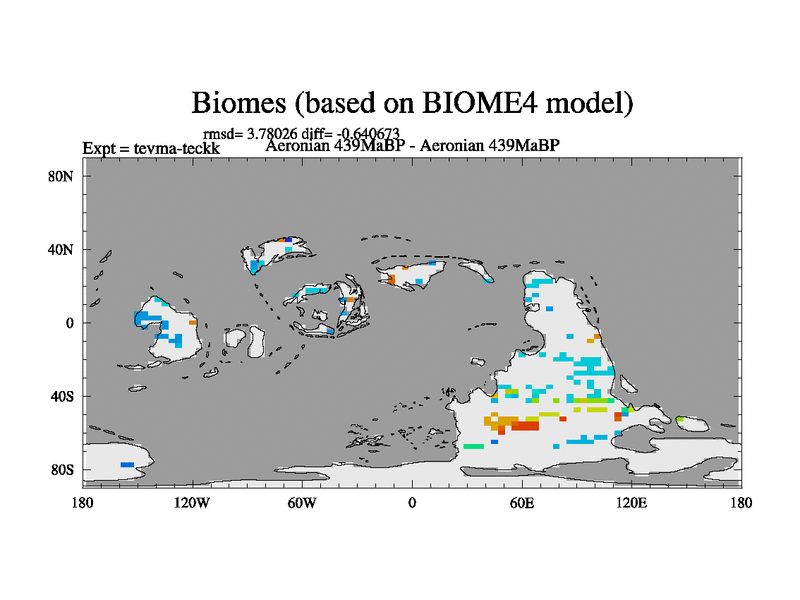 Biomes (based on BIOME4 model)

rmsd= 3.78026 diff= -0.640673

Expt = tevma-teckk

Aeronian 439MaBP - Aeronian 439MaBP

80N

40N

0

40S

80S

180

120W

60W

0

60E

120E

180